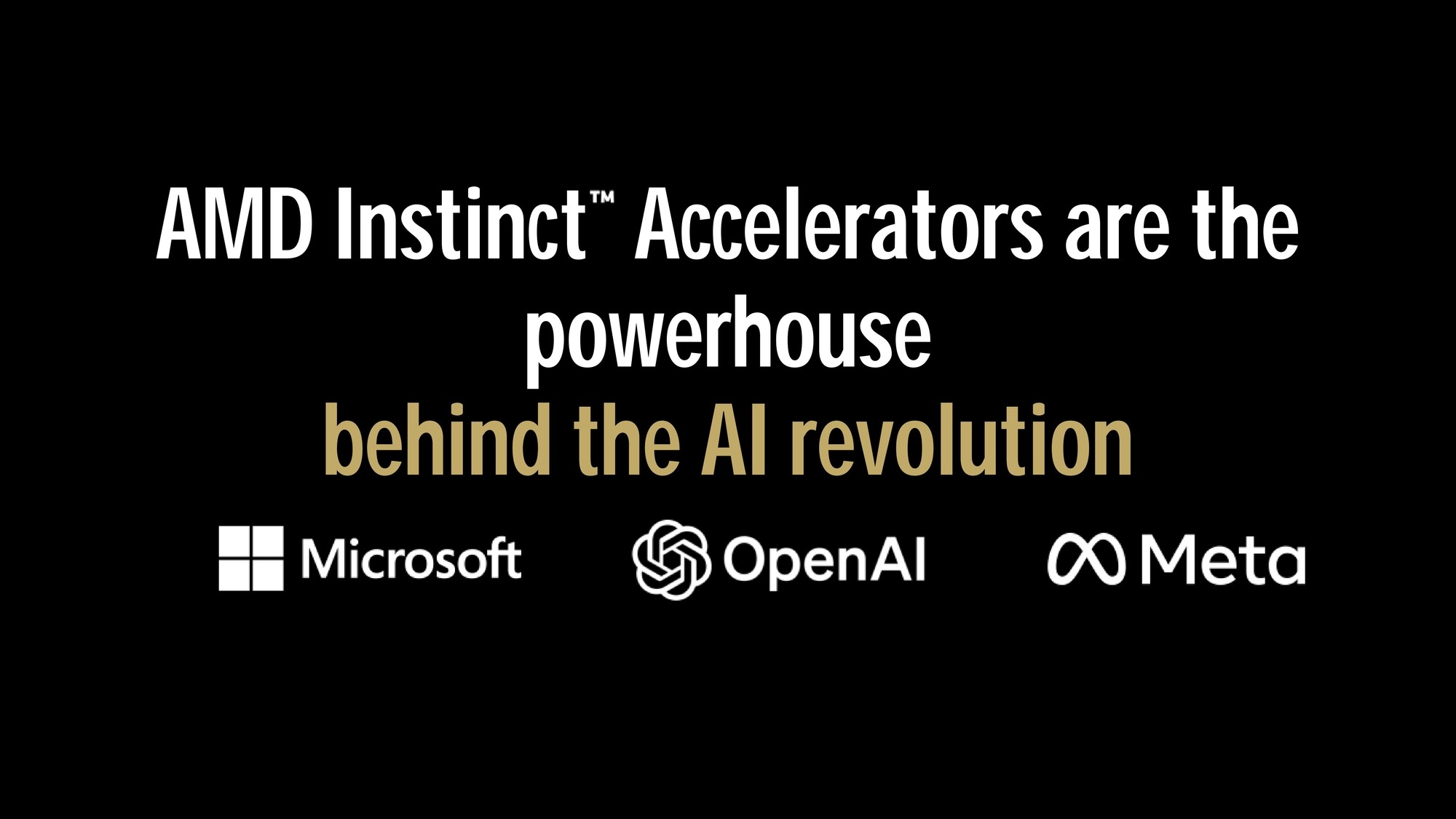 AMD Instinct™ Accelerators are the powerhouse
behind the AI revolution

Microsoft OpenAI Meta